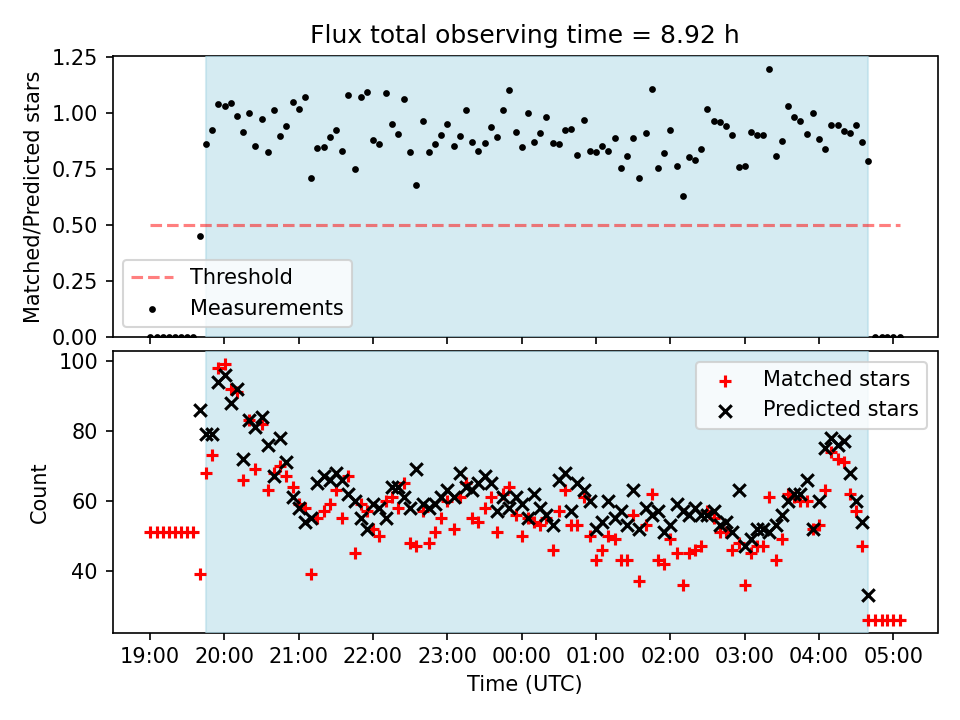 Flux total observing time = 8.92 h

Matched/Predicted stars

1.25
1.00
0.75
0.50
0.25
0.00

Threshold
Measurements

Count

100
80
60
40

Matched stars
Predicted stars

19:00 20:00 21:00 22:00 23:00 00:00 01:00 02:00 03:00 04:00 05:00

Time (UTC)